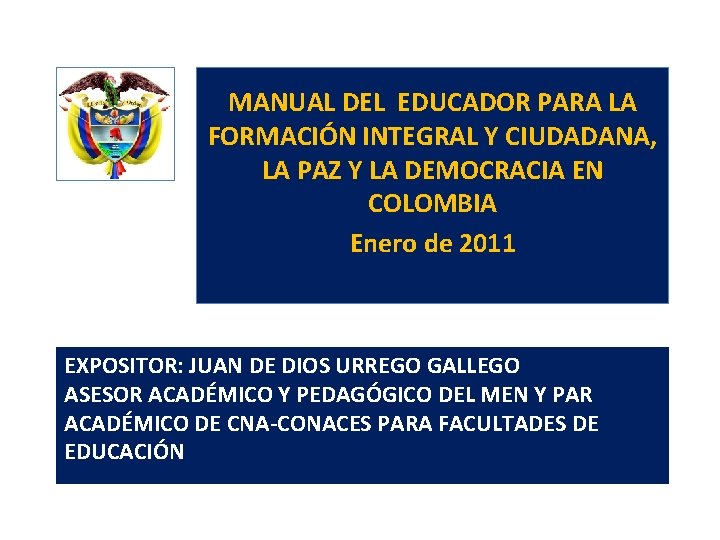 MANUAL DEL EDUCADOR PARA LA FORMACIÓN INTEGRAL Y CIUDADANA, LA PAZ Y LA DEMOCRACIA EN COLOMBIA

Enero de 2011

EXPOSITOR: JUAN DE DIOS URREGO GALLEGO
ASESOR ACADÉMICO Y PEDAGÓGICO DEL MEN Y PAR ACADÉMICO DE CNA-CONACES PARA FACULTADES DE EDUCACIÓN